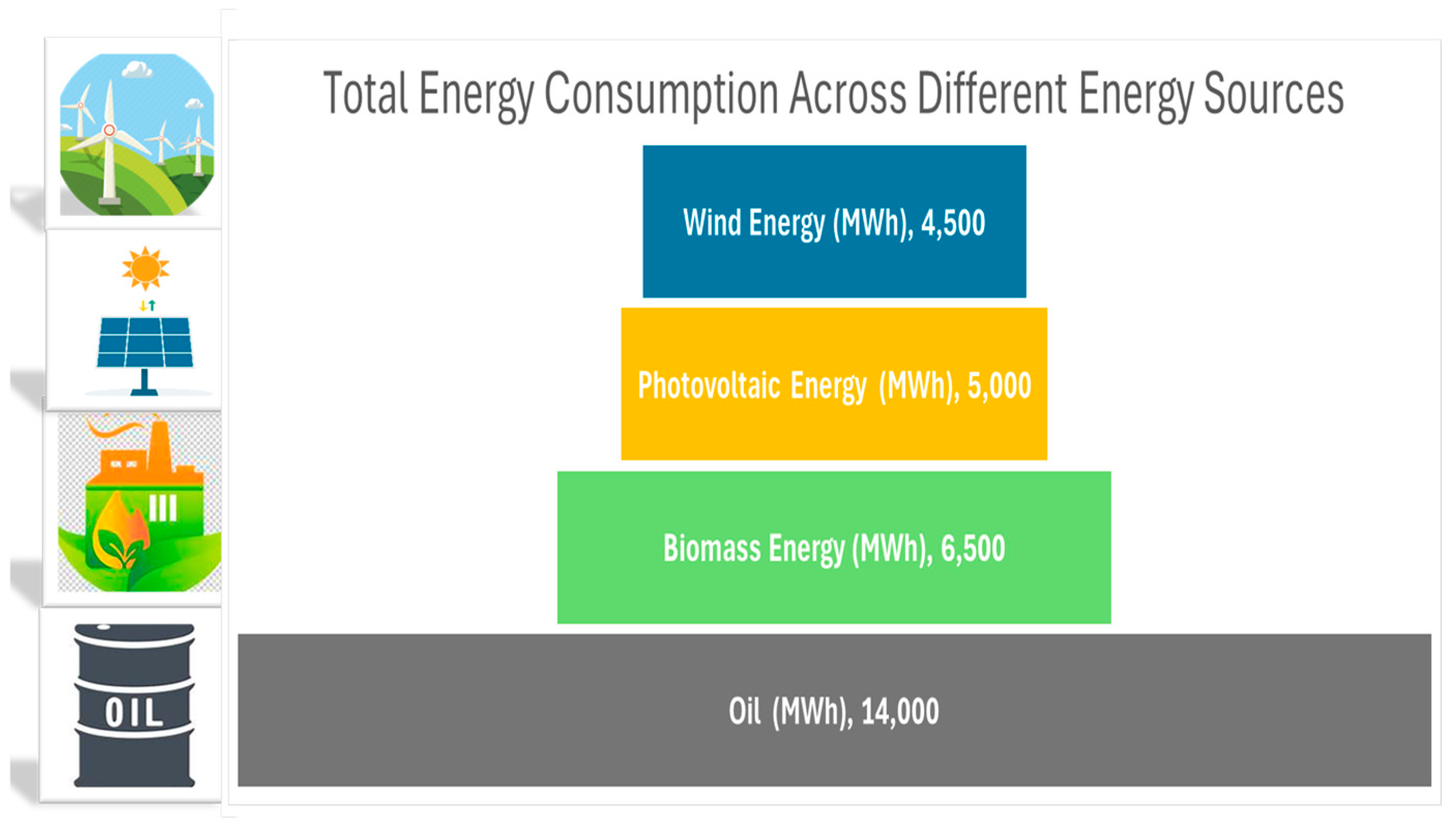 Total Energy Consumption Across Different Energy Sources

Wind Energy (MWh), 4,500

Photovoltaic Energy (MWh), 5,000

Biomass Energy (MWh), 6,500

Oil (MWh), 14,000

OIL